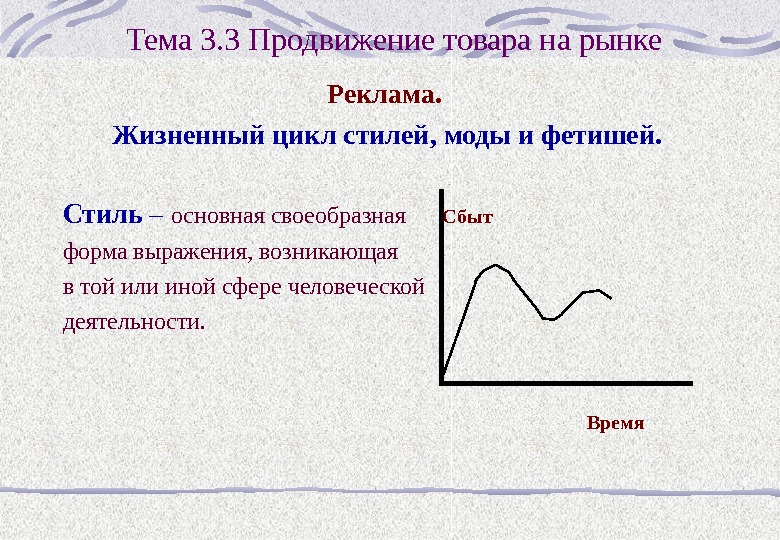 Тема 3.3 Продвижение товара на рынке

Реклама.

Жизненный цикл стилей, моды и фетишей.

Стиль – основная своеобразная форма выражения, возникающая в той или иной сфере человеческой деятельности.

Сбыт

Время